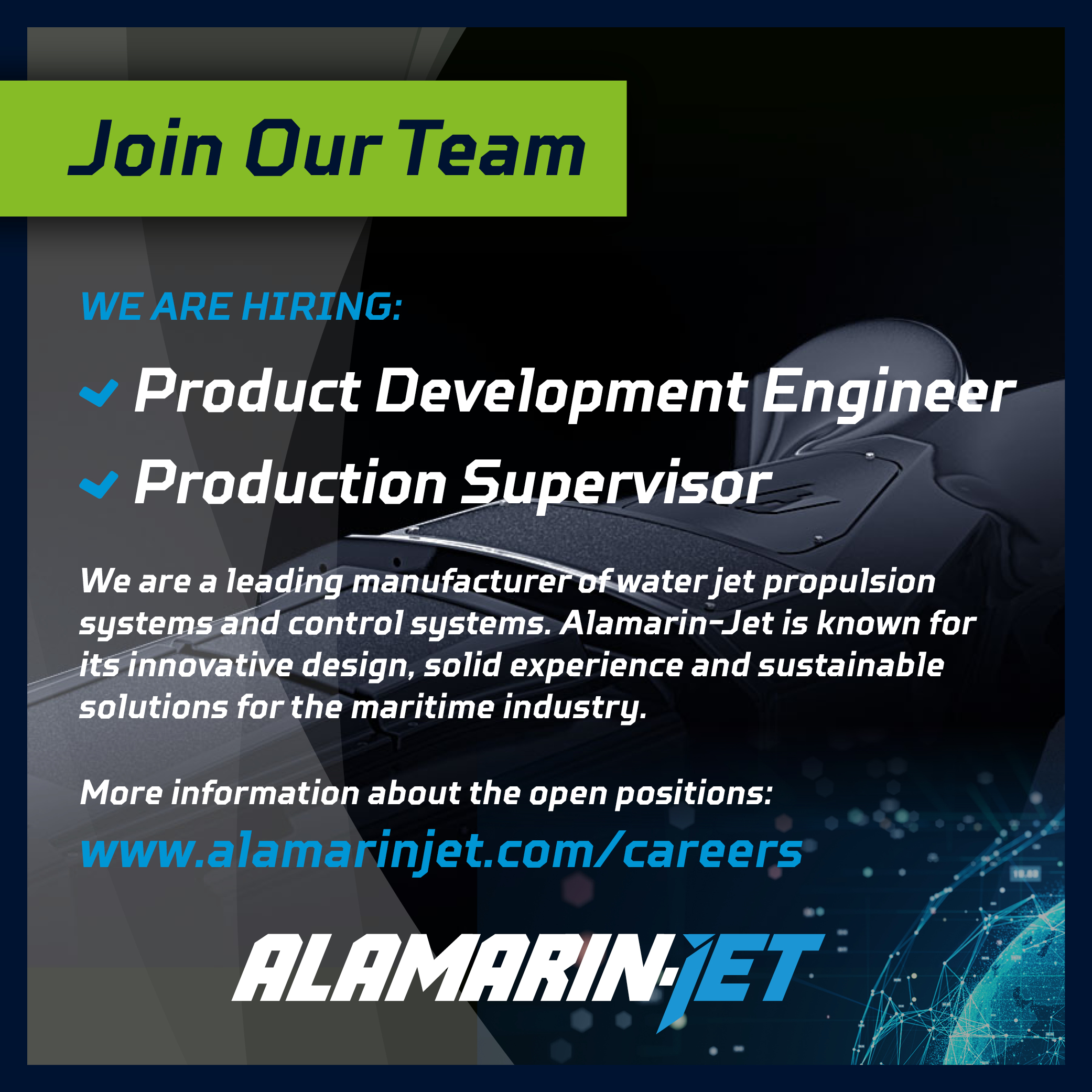 Join Our Team

WE ARE HIRING:

Product Development Engineer

Production Supervisor

We are a leading manufacturer of water jet propulsion systems and control systems. Alamarin-Jet is known for its innovative design, solid experience and sustainable solutions for the maritime industry.

More information about the open positions:

www.alamarinjet.com/careers

ALAMARIN-JET